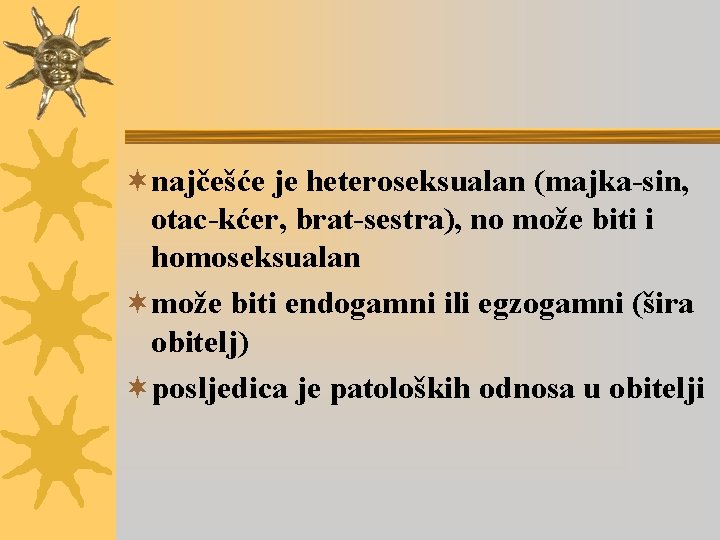 najčešće je heteroseksualan (majka-sin, otac-kćer, brat-sestra), no može biti i homoseksualan

može biti endogamni ili egzogamni (šira obitelj)

posljedica je patoloških odnosa u obitelji